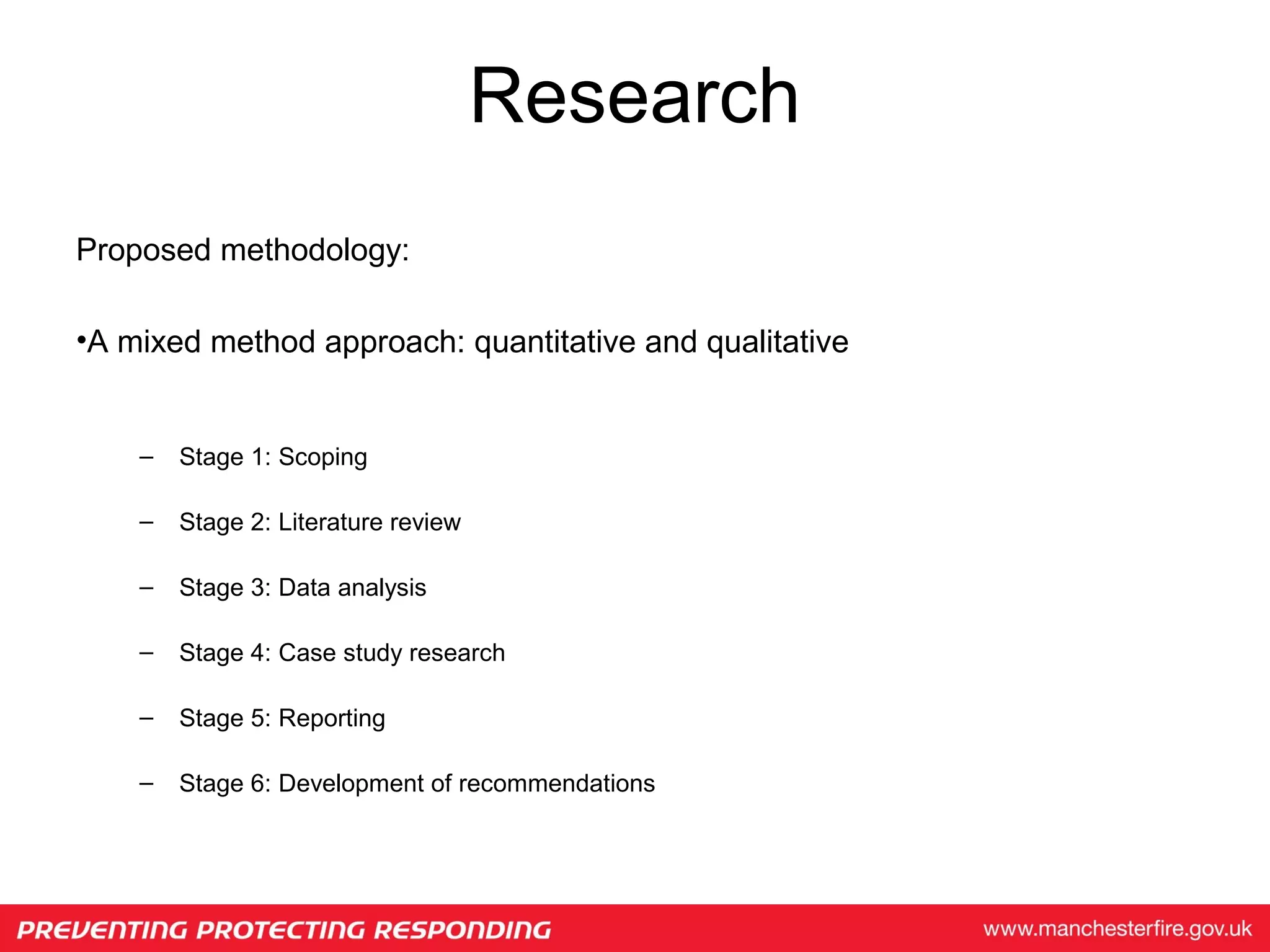 Research

Proposed methodology:

•A mixed method approach: quantitative and qualitative

– Stage 1: Scoping

– Stage 2: Literature review

– Stage 3: Data analysis

– Stage 4: Case study research

– Stage 5: Reporting

– Stage 6: Development of recommendations

PREVENTING PROTECTING RESPONDING www.manchesterfire.gov.uk